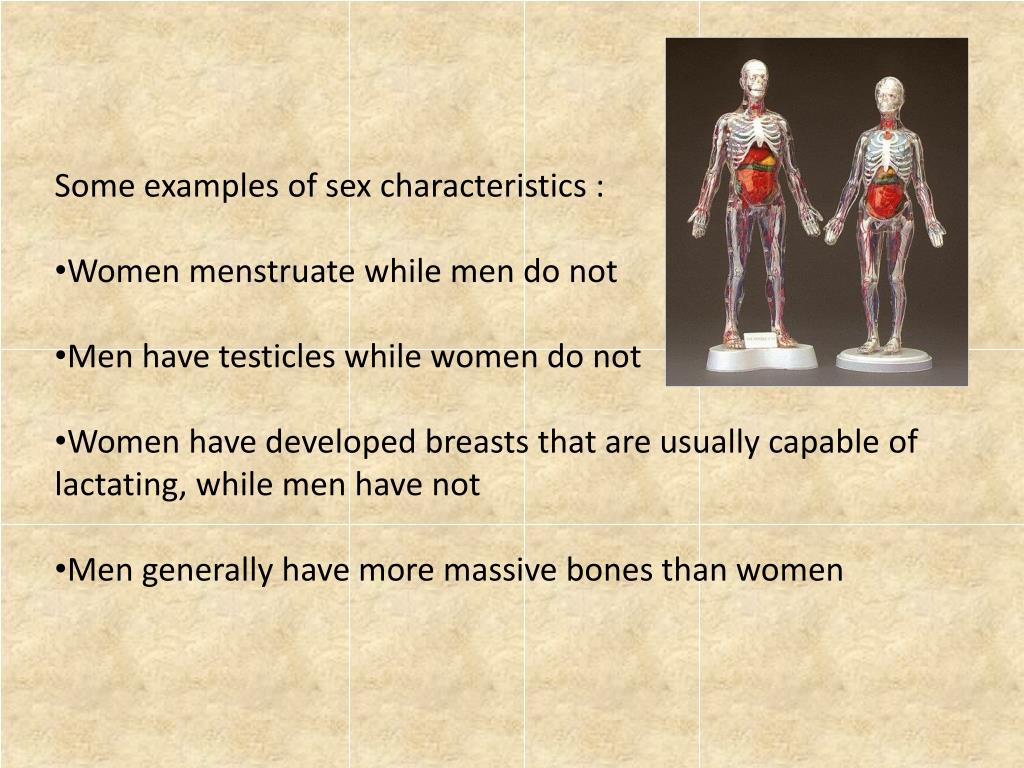 Some examples of sex characteristics :

•Women menstruate while men do not

•Men have testicles while women do not

•Women have developed breasts that are usually capable of lactating, while men have not

•Men generally have more massive bones than women